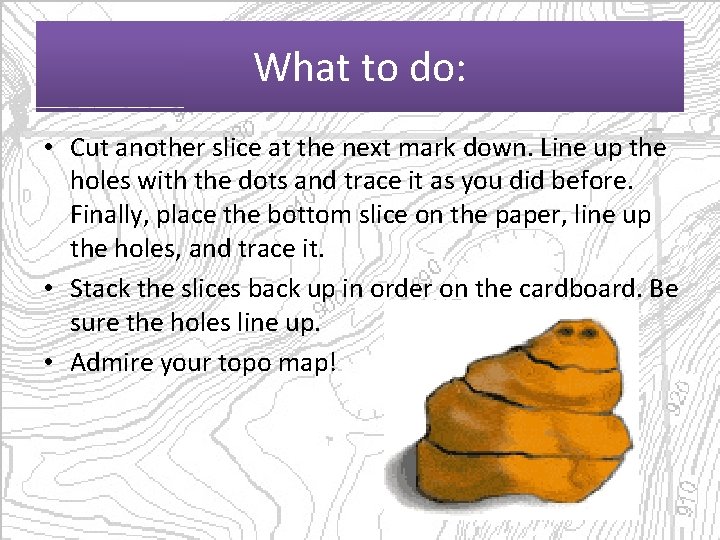 What to do:

• Cut another slice at the next mark down. Line up the holes with the dots and trace it as you did before. Finally, place the bottom slice on the paper, line up the holes, and trace it.
• Stack the slices back up in order on the cardboard. Be sure the holes line up.
• Admire your topo map!